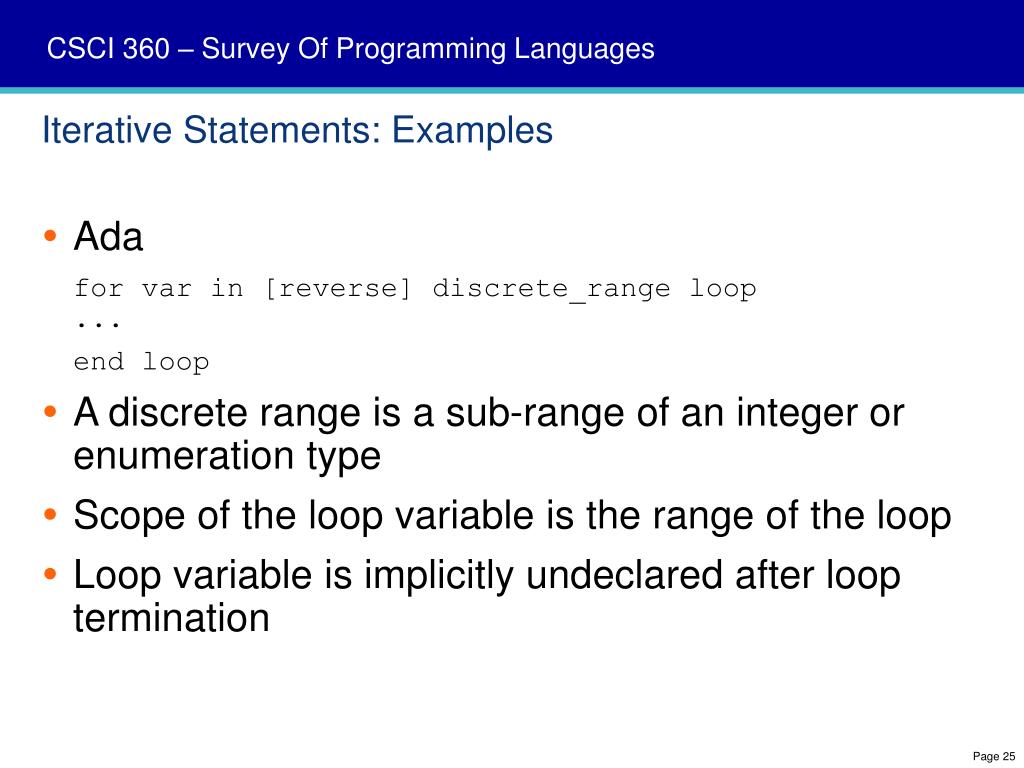 CSCI 360 – Survey Of Programming Languages

Iterative Statements: Examples

• Ada

for var in [reverse] discrete_range loop
...
end loop

• A discrete range is a sub-range of an integer or enumeration type

• Scope of the loop variable is the range of the loop

• Loop variable is implicitly undeclared after loop termination

Page 25